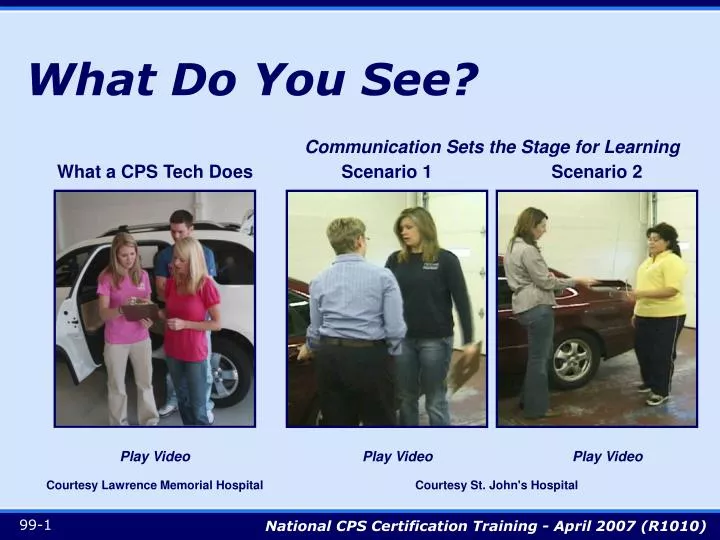 What Do You See?

Communication Sets the Stage for Learning

What a CPS Tech Does

Scenario 1

Scenario 2

Play Video

Play Video

Play Video

Courtesy Lawrence Memorial Hospital

Courtesy St. John's Hospital

99-1

National CPS Certification Training - April 2007 (R1010)